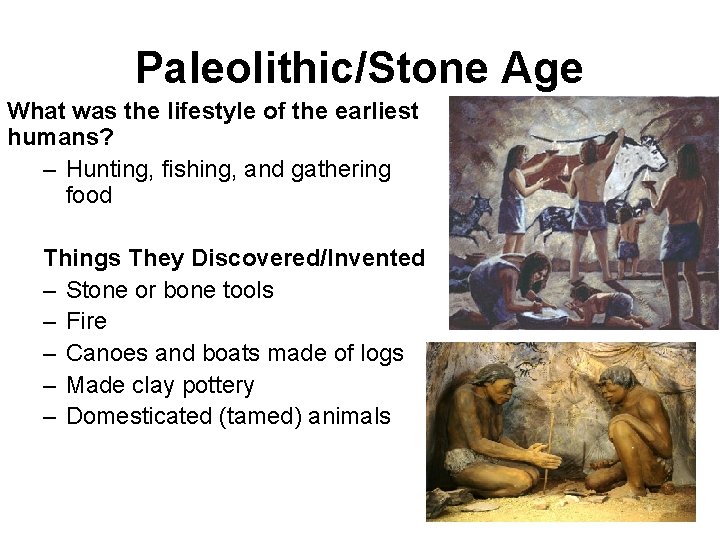 Paleolithic/Stone Age

What was the lifestyle of the earliest humans?

– Hunting, fishing, and gathering food

Things They Discovered/Invented

– Stone or bone tools
– Fire
– Canoes and boats made of logs
– Made clay pottery
– Domesticated (tamed) animals